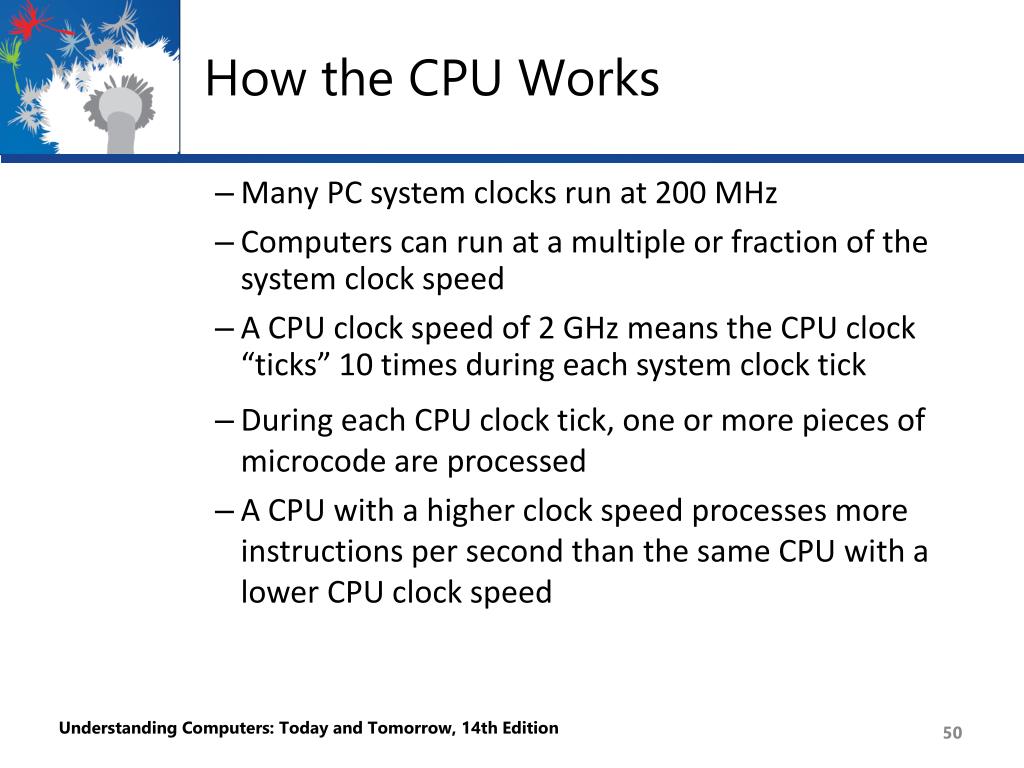 How the CPU Works

– Many PC system clocks run at 200 MHz

– Computers can run at a multiple or fraction of the system clock speed

– A CPU clock speed of 2 GHz means the CPU clock “ticks” 10 times during each system clock tick

– During each CPU clock tick, one or more pieces of microcode are processed

– A CPU with a higher clock speed processes more instructions per second than the same CPU with a lower CPU clock speed

Understanding Computers: Today and Tomorrow, 14th Edition

50